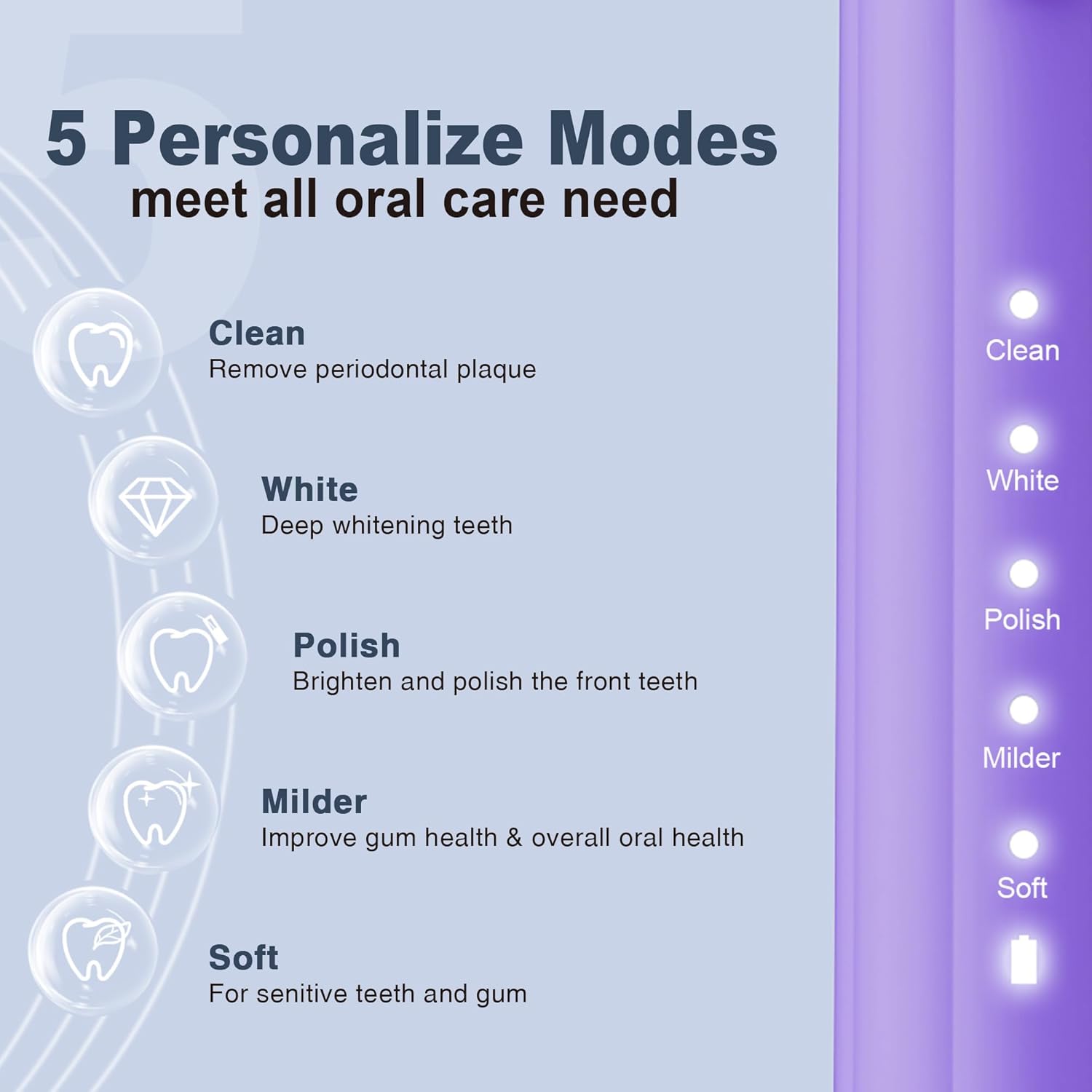 5 Personalize Modes
meet all oral care need

Clean
Remove periodontal plaque

White
Deep whitening teeth

Polish
Brighten and polish the front teeth

Milder
Improve gum health & overall oral health

Soft
For senitive teeth and gum

Clean
White
Polish
Milder
Soft